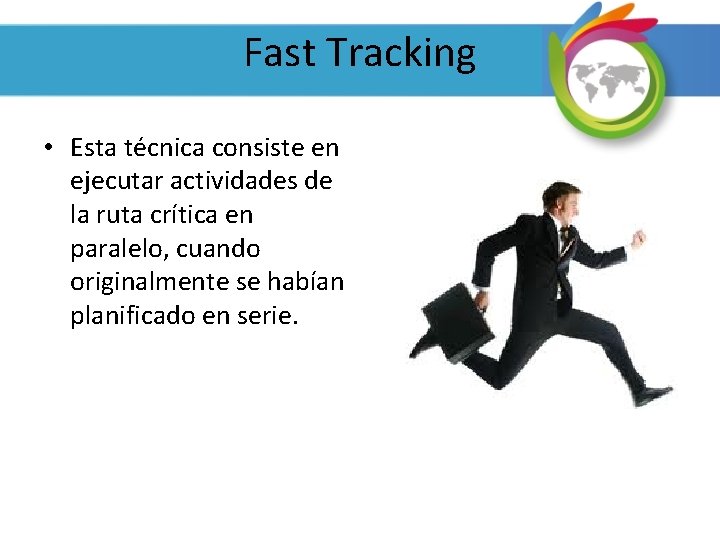 Fast Tracking

• Esta técnica consiste en ejecutar actividades de la ruta crítica en paralelo, cuando originalmente se habían planificado en serie.